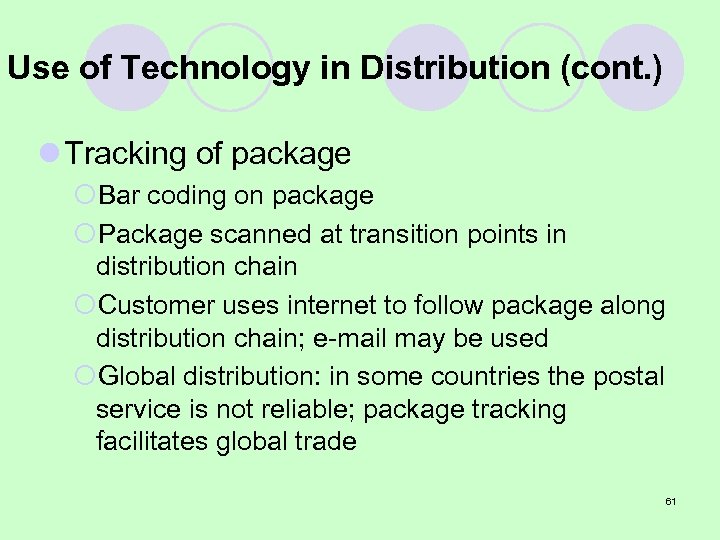 Use of Technology in Distribution (cont.)

Tracking of package

Bar coding on package

Package scanned at transition points in distribution chain

Customer uses internet to follow package along distribution chain; e-mail may be used

Global distribution: in some countries the postal service is not reliable; package tracking facilitates global trade

61